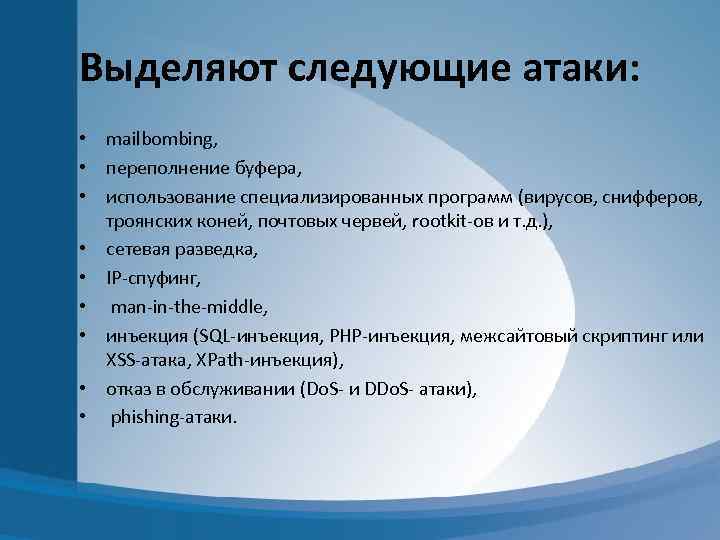 Выделяют следующие атаки:

• mailbombing,
• переполнение буфера,
• использование специализированных программ (вирусов, снифферов, троянских коней, почтовых червей, rootkit-ов и т.д.),
• сетевая разведка,
• IP-спуфинг,
• man-in-the-middle,
• инъекция (SQL-инъекция, PHP-инъекция, межсайтовый скриптинг или XSS-атака, XPath-инъекция),
• отказ в обслуживании (DoS- и DDoS- атаки),
• phishing-атаки.